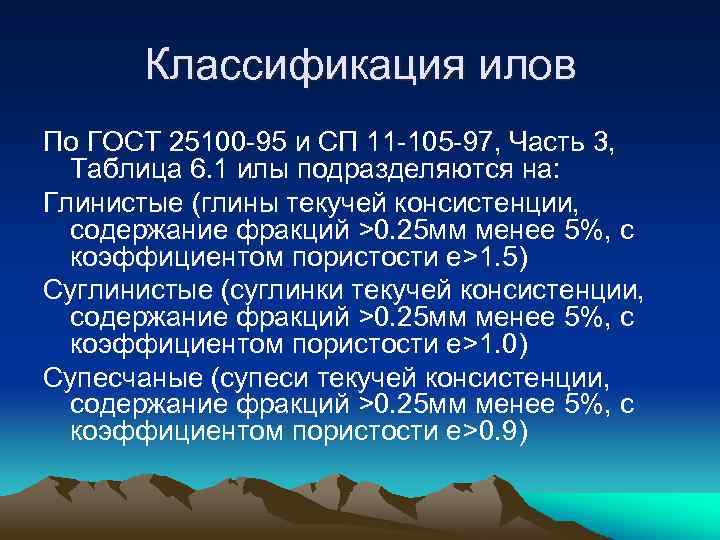 Классификация илов

По ГОСТ 25100-95 и СП 11-105-97, Часть 3, Таблица 6.1 илы подразделяются на:

Глинистые (глины текучей консистенции, содержание фракций >0.25мм менее 5%, с коэффициентом пористости e>1.5)

Суглинистые (суглинки текучей консистенции, содержание фракций >0.25мм менее 5%, с коэффициентом пористости e>1.0)

Супесчаные (супеси текучей консистенции, содержание фракций >0.25мм менее 5%, с коэффициентом пористости e>0.9)